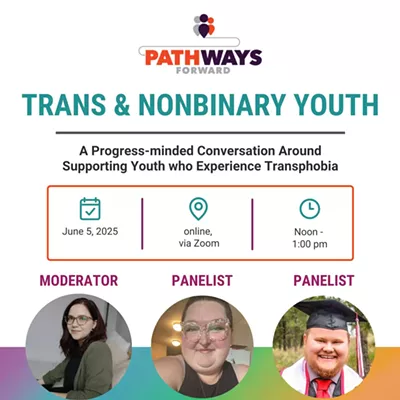 PATHWAYS
FORWARD

TRANS & NONBINARY YOUTH

A Progress-minded Conversation Around Supporting Youth who Experience Transphobia

June 5, 2025

online, via Zoom

Noon - 1:00 pm

MODERATOR

PANELIST

PANELIST